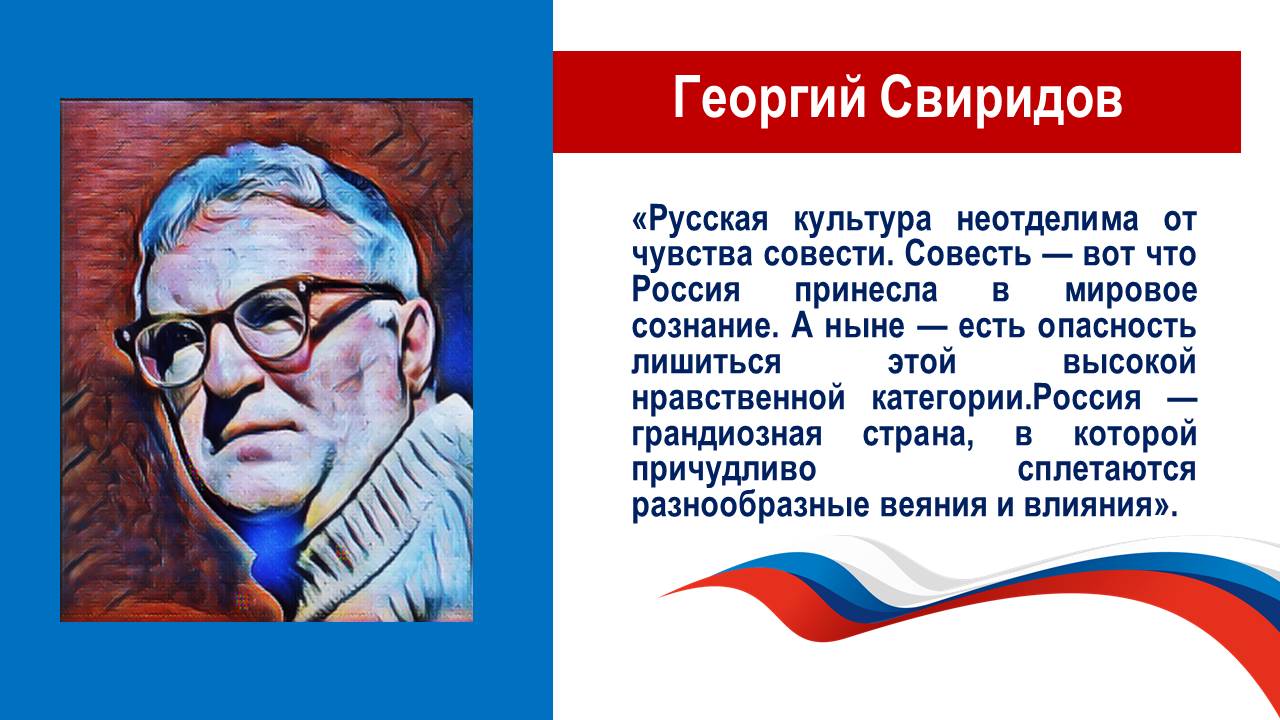 Георгий Свиридов

«Русская культура неотделима от чувства совести. Совесть — вот что Россия принесла в мировое сознание. А ныне — есть опасность лишиться этой высокой нравственной категории.Россия — грандиозная страна, в которой причудливо сплетаются разнообразные веяния и влияния».